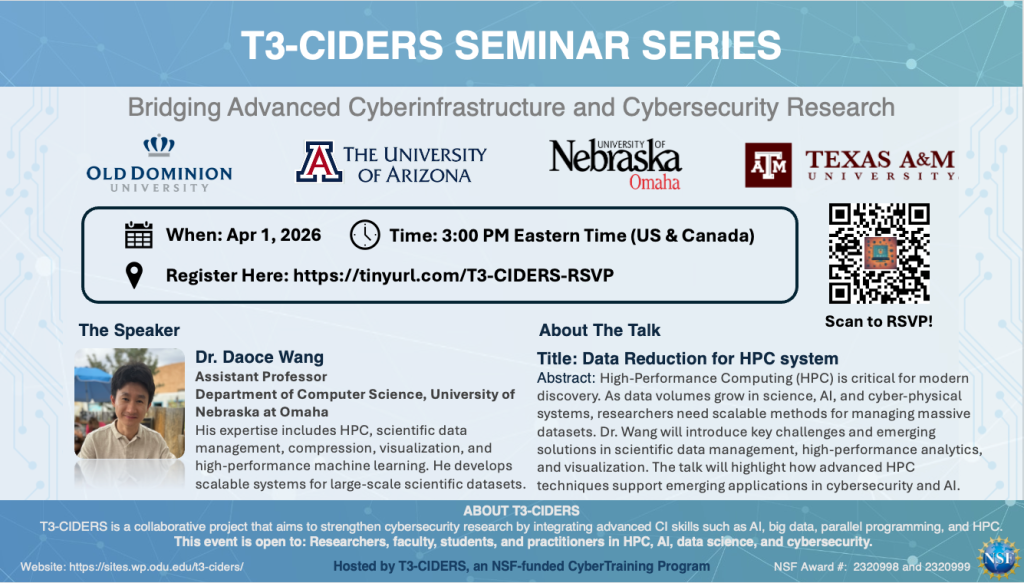 T3-CIDERS SEMINAR SERIES

Bridging Advanced Cyberinfrastructure and Cybersecurity Research

OLD DOMINION UNIVERSITY

THE UNIVERSITY OF ARIZONA

UNIVERSITY OF Nebraska Omaha

TEXAS A&M UNIVERSITY

When: Apr 1, 2026

Time: 3:00 PM Eastern Time (US & Canada)

Register Here: https://tinyurl.com/T3-CIDERS-RSVP

Scan to RSVP!

The Speaker

Dr. Daoce Wang
Assistant Professor
Department of Computer Science, University of Nebraska at Omaha
His expertise includes HPC, scientific data management, compression, visualization, and high-performance machine learning. He develops scalable systems for large-scale scientific datasets.

About The Talk

Title: Data Reduction for HPC system
Abstract: High-Performance Computing (HPC) is critical for modern discovery. As data volumes grow in science, AI, and cyber-physical systems, researchers need scalable methods for managing massive datasets. Dr. Wang will introduce key challenges and emerging solutions in scientific data management, high-performance analytics, and visualization. The talk will highlight how advanced HPC techniques support emerging applications in cybersecurity and AI.

ABOUT T3-CIDERS
T3-CIDERS is a collaborative project that aims to strengthen cybersecurity research by integrating advanced CI skills such as AI, big data, parallel programming, and HPC.
This event is open to: Researchers, faculty, students, and practitioners in HPC, AI, data science, and cybersecurity.

Website: https://sites.wp.odu.edu/t3-ciders/

Hosted by T3-CIDERS, an NSF-funded CyberTraining Program

NSF Award #: 2320998 and 2320999

NSF